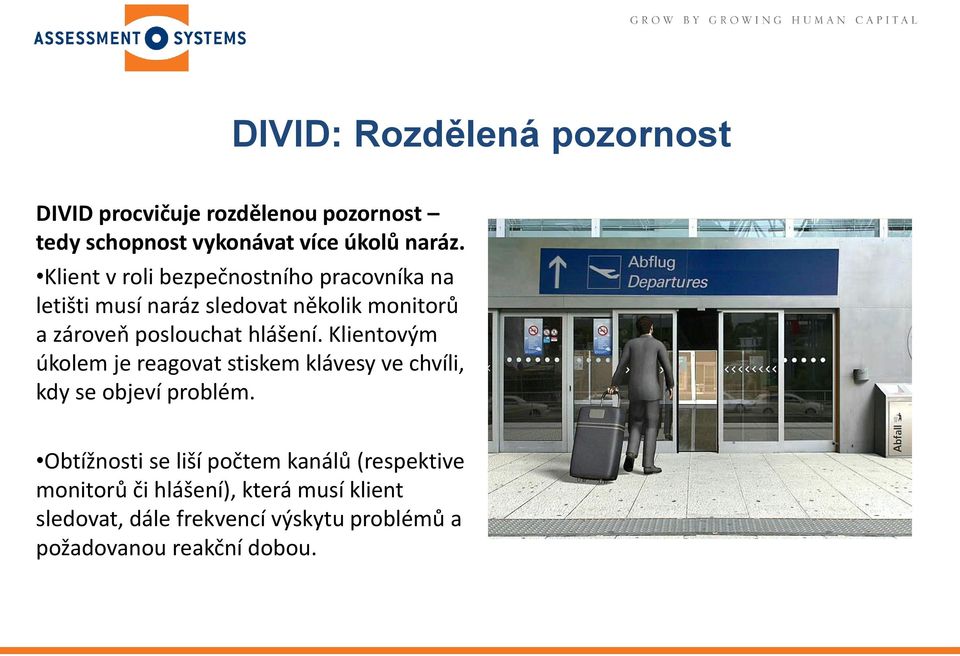 ASSESSMENT SYSTEMS

GROW BY GROWING HUMAN CAPITAL

DIVID: Rozdělená pozornost

DIVID procvičuje rozdělenou pozornost – tedy schopnost vykonávat více úkolů naráz.

•Klient v roli bezpečnostního pracovníka na letišti musí naráz sledovat několik monitorů a zároveň poslouchat hlášení. Klientovým úkolem je reagovat stiskem klávesy ve chvíli, kdy se objeví problém.

•Obtížnosti se liší počtem kanálů (respektive monitorů či hlášení), která musí klient sledovat, dále frekvencí výskytu problémů a požadovanou reakční dobou.

Abflug
Departures

Abfall